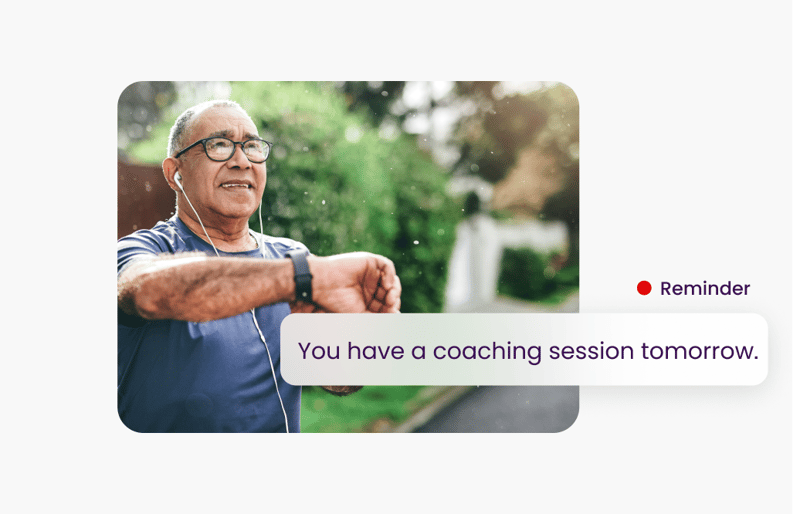 Reminder

You have a coaching session tomorrow.